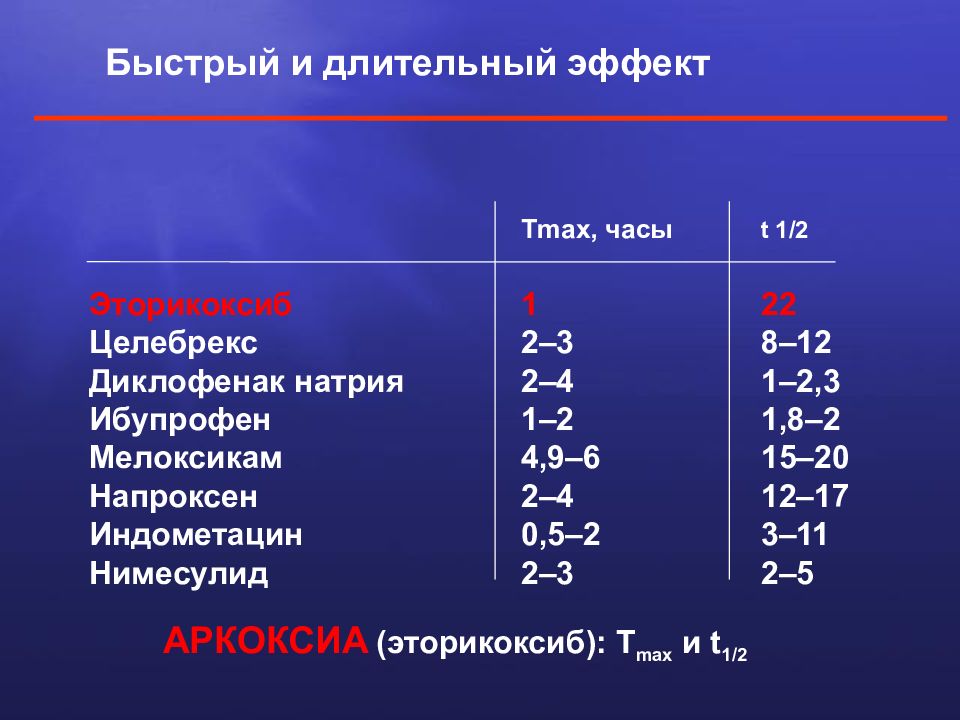 Быстрый и длительный эффект

| | Tmax, часы | t 1/2 |
|---|---|---|
| Эторикоксиб | 1 | 22 |
| Целебрекс | 2–3 | 8–12 |
| Диклофенак натрия | 2–4 | 1–2,3 |
| Ибупрофен | 1–2 | 1,8–2 |
| Мелоксикам | 4,9–6 | 15–20 |
| Напроксен | 2–4 | 12–17 |
| Индометацин | 0,5–2 | 3–11 |
| Нимесулид | 2–3 | 2–5 |

АРКОКСИА (эторикоксиб): $T_{max}$ и $t_{1/2}$